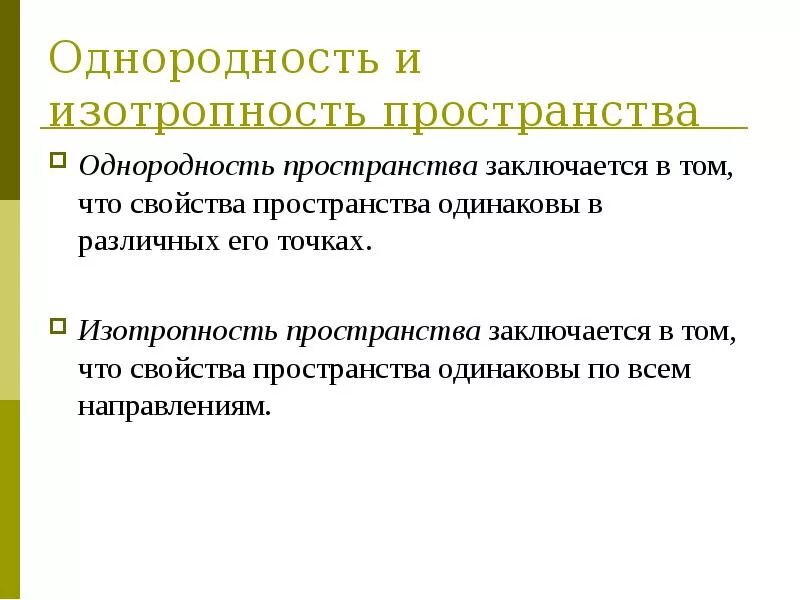 Однородность и изотропность пространства

Однородность пространства заключается в том, что свойства пространства одинаковы в различных его точках.

Изотропность пространства заключается в том, что свойства пространства одинаковы по всем направлениям.